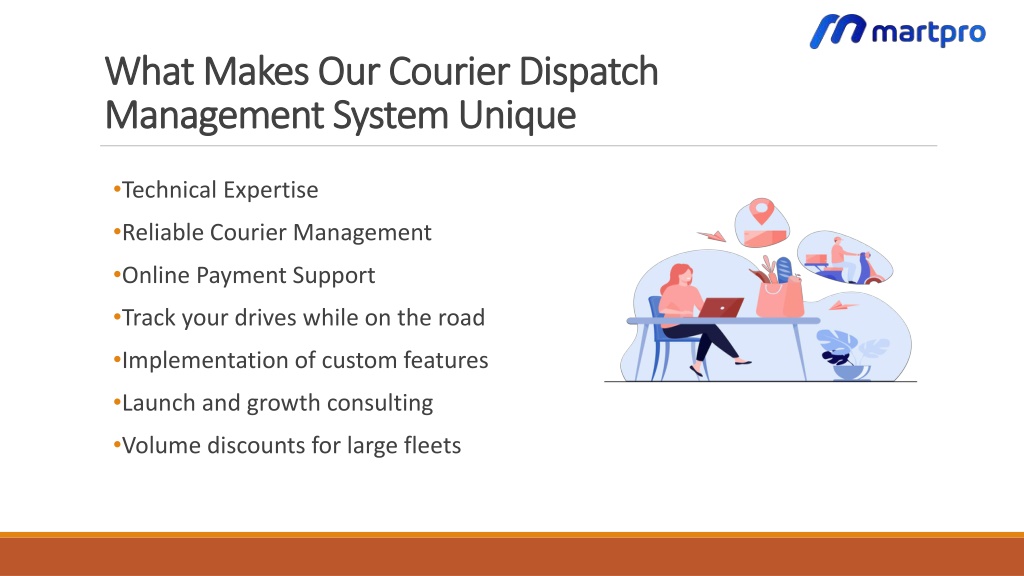 martpro

What Makes Our Courier Dispatch Management System Unique

•Technical Expertise
•Reliable Courier Management
•Online Payment Support
•Track your drives while on the road
•Implementation of custom features
•Launch and growth consulting
•Volume discounts for large fleets